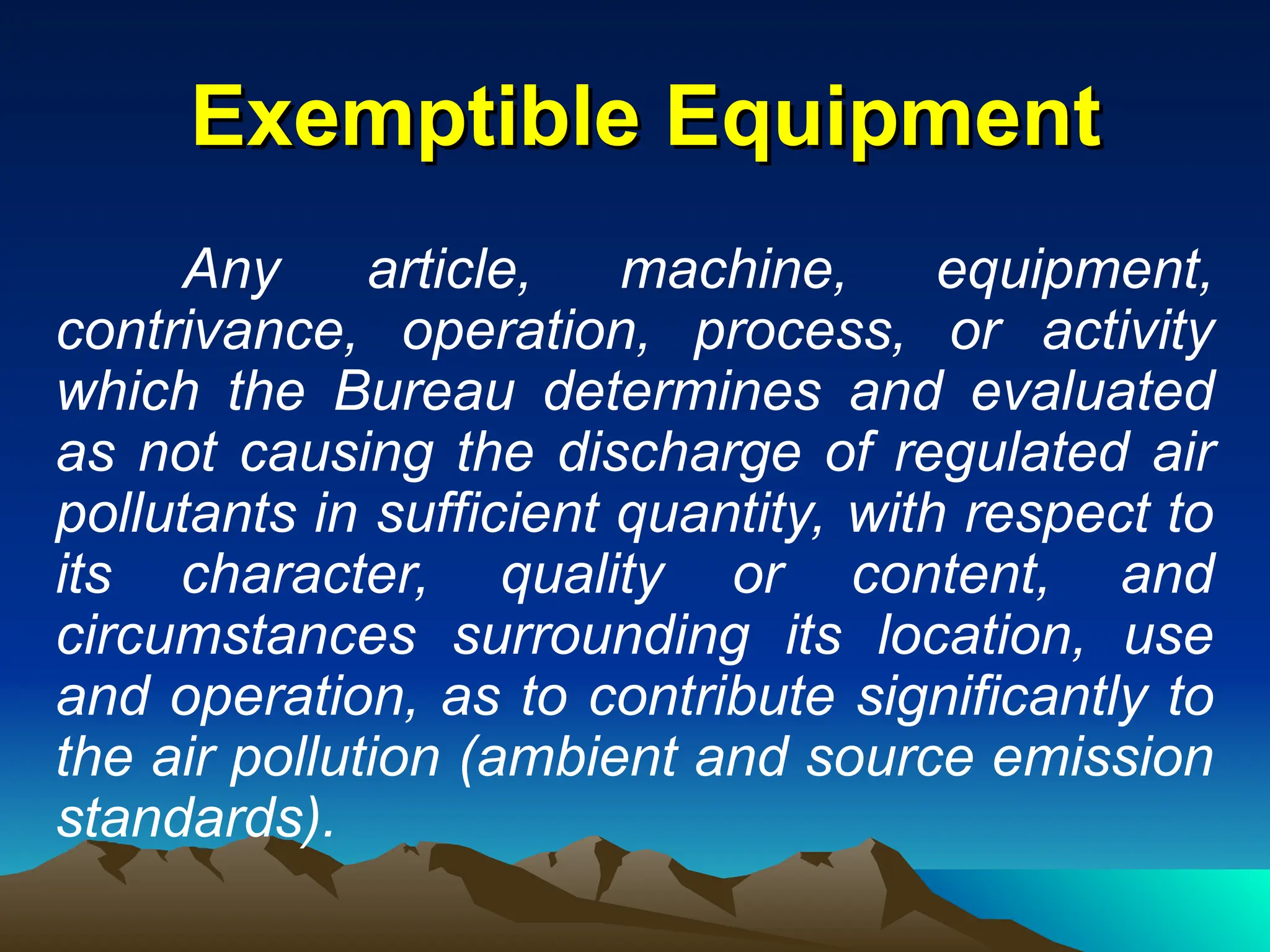 Exemptible Equipment

Any article, machine, equipment, contrivance, operation, process, or activity which the Bureau determines and evaluated as not causing the discharge of regulated air pollutants in sufficient quantity, with respect to its character, quality or content, and circumstances surrounding its location, use and operation, as to contribute significantly to the air pollution (ambient and source emission standards).